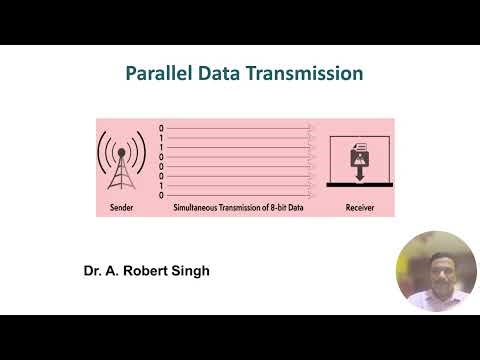 Parallel Data Transmission

0
1
1
0
0
0
1
0

Sender

Simultaneous Transmission of 8-bit Data

Receiver

Dr. A. Robert Singh